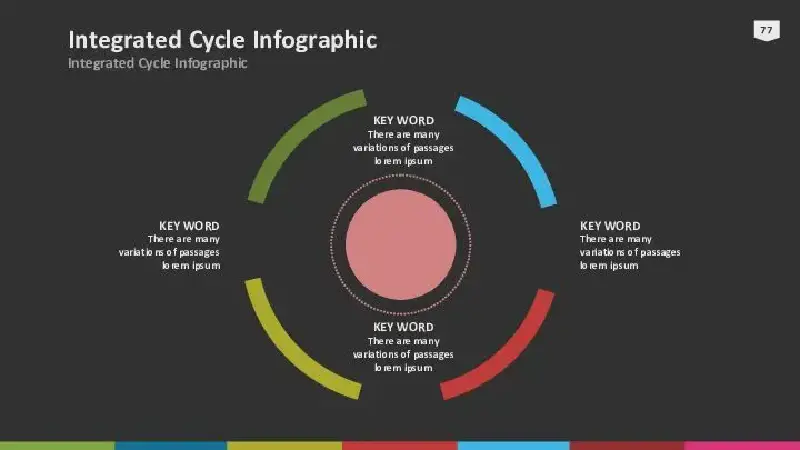 Integrated Cycle Infographic
Integrated Cycle Infographic

77

KEY WORD
There are many variations of passages lorem ipsum

KEY WORD
There are many variations of passages lorem ipsum

KEY WORD
There are many variations of passages lorem ipsum

KEY WORD
There are many variations of passages lorem ipsum